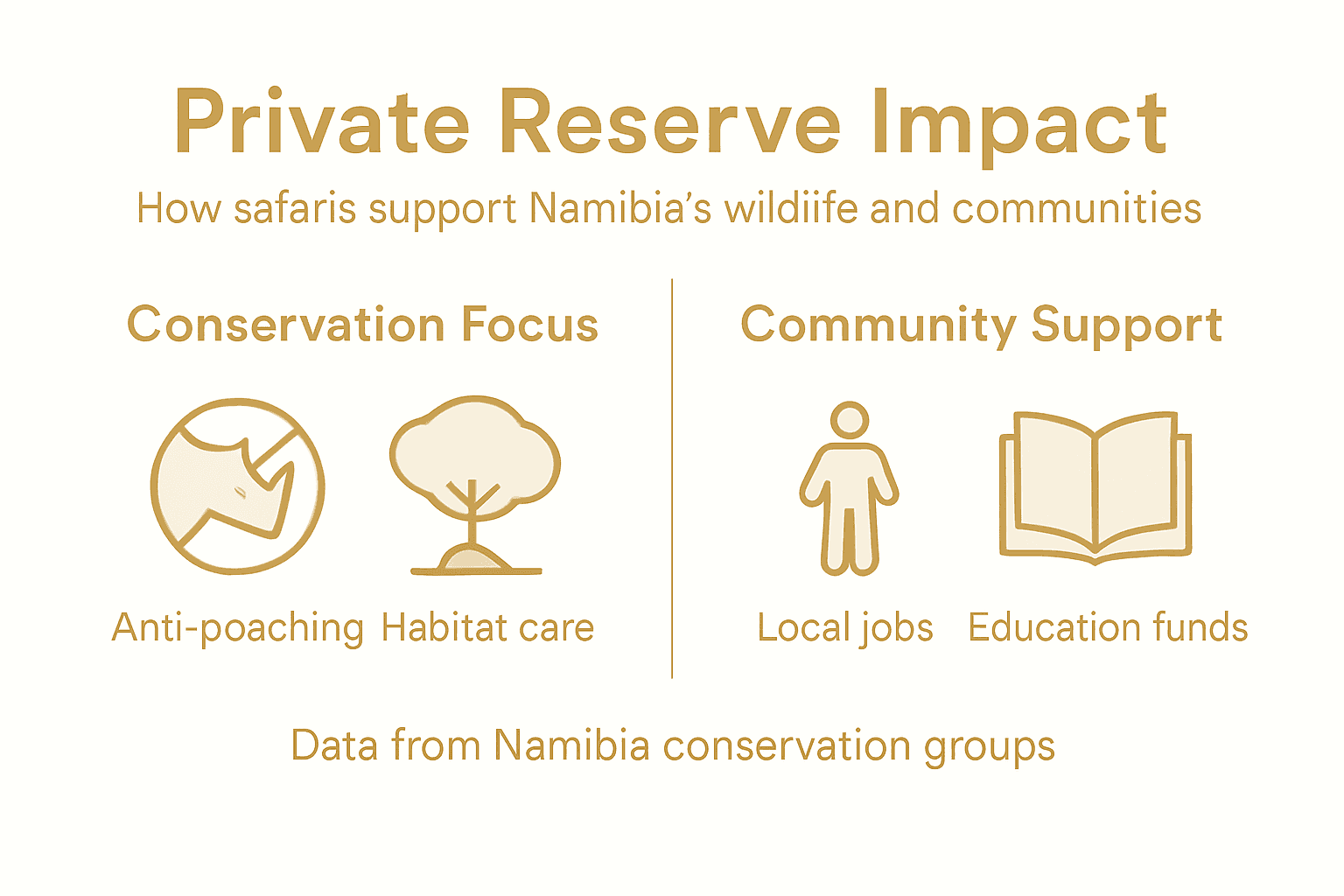 Private Reserve Impact

How safaris support Namibia's wildiife and communities

Conservation Focus

Anti-poaching Habitat care

Community Support

Local jobs Education funds

Data from Namibia conservation groups